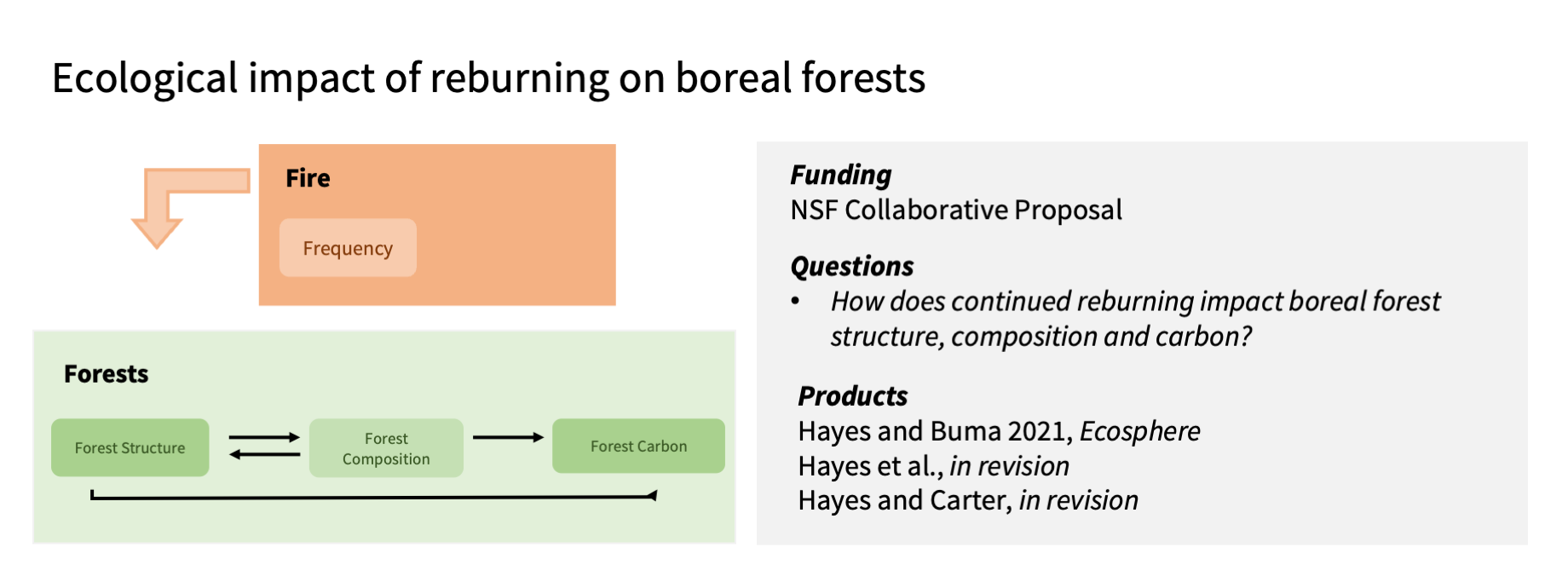 Ecological impact of reburning on boreal forests

Fire

Frequency

Forests

Forest Structure

Forest Composition

Forest Carbon

Funding
NSF Collaborative Proposal

Questions
• How does continued reburning impact boreal forest structure, composition and carbon?

Products
Hayes and Buma 2021, Ecosphere
Hayes et al., in revision
Hayes and Carter, in revision